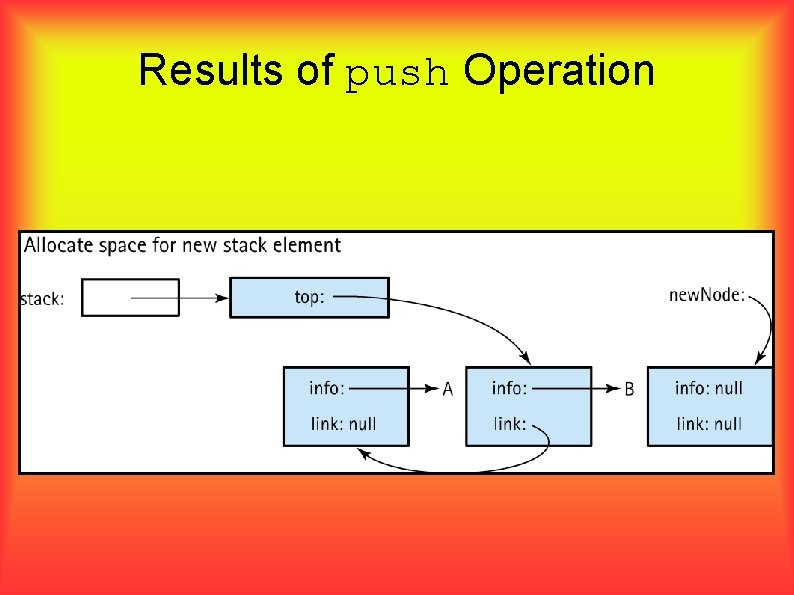 Results of push Operation

Allocate space for new stack element

stack:

top:

newNode:

info:

A

link: null

info:

B

link:

info: null

link: null